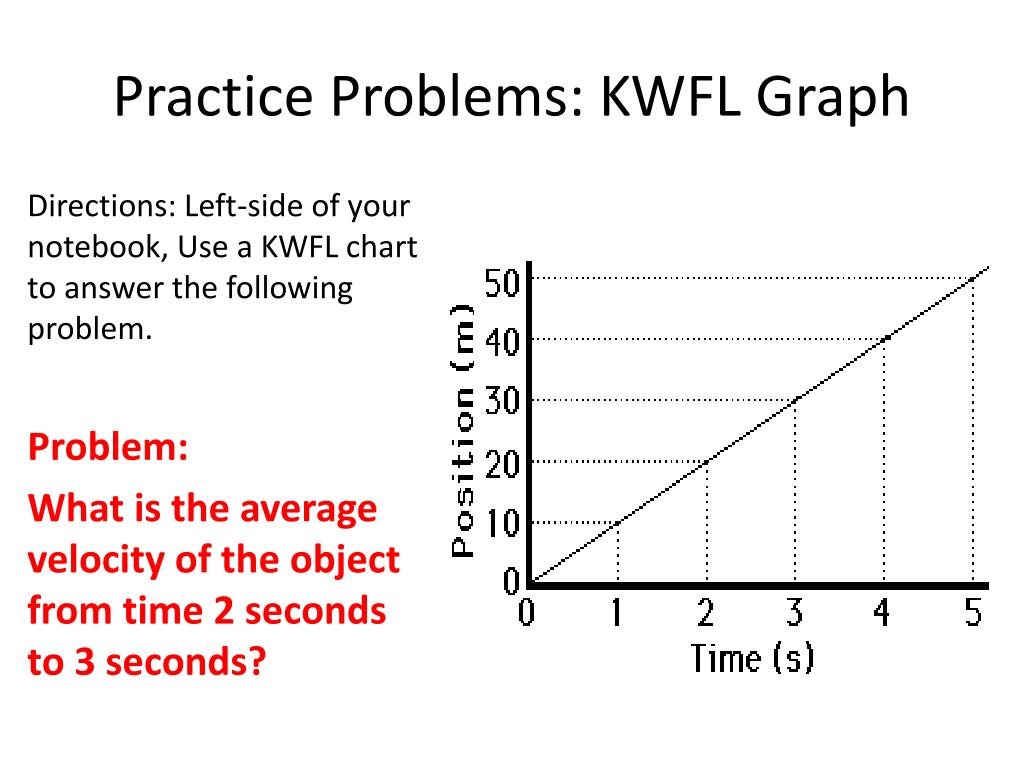 Practice Problems: KWFL Graph

Directions: Left-side of your notebook, Use a KWFL chart to answer the following problem.

Problem:

What is the average velocity of the object from time 2 seconds to 3 seconds?

Position (m)
50
40
30
20
10
0
0 1 2 3 4 5
Time (s)